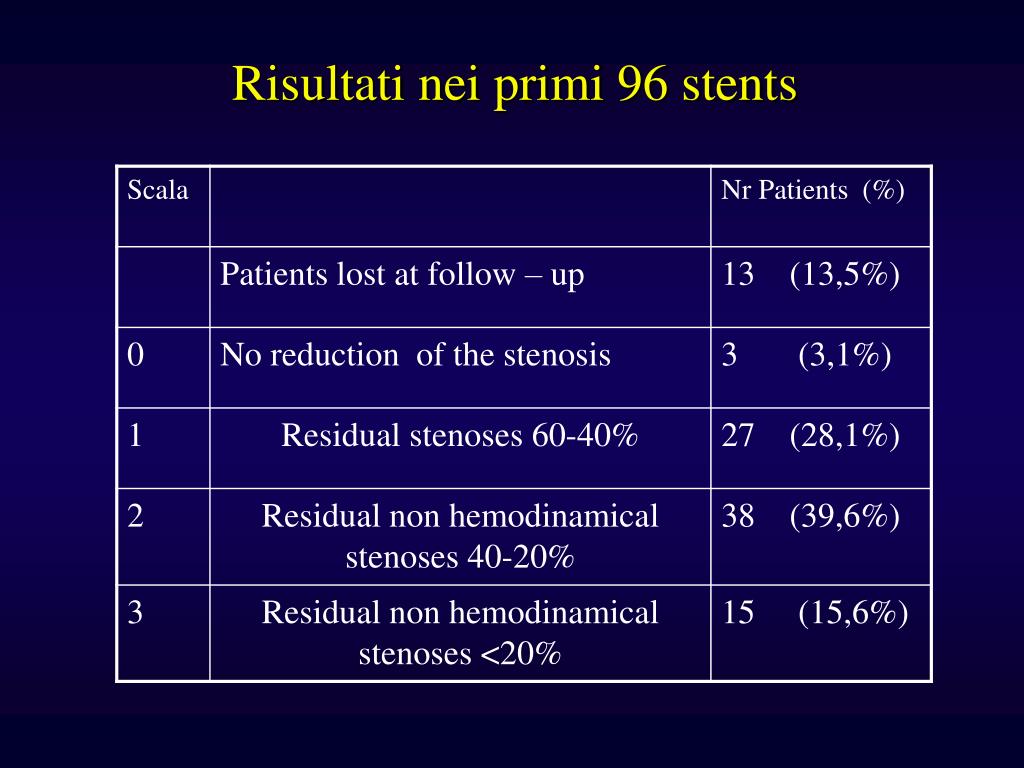 Risultati nei primi 96 stents

| Scala | | Nr Patients (%) |
|---|---|---|
| | Patients lost at follow – up | 13 (13,5%) |
| 0 | No reduction of the stenosis | 3 (3,1%) |
| 1 | Residual stenoses 60-40% | 27 (28,1%) |
| 2 | Residual non hemodinamical stenoses 40-20% | 38 (39,6%) |
| 3 | Residual non hemodinamical stenoses <20% | 15 (15,6%) |